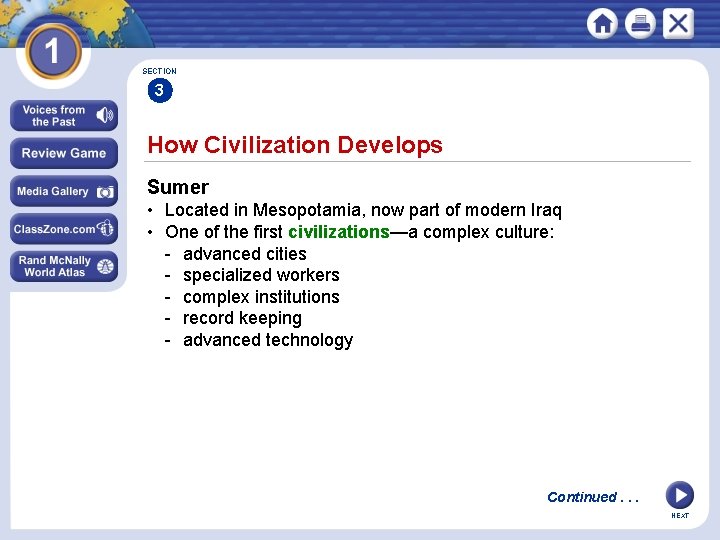 1

Voices from the Past

Review Game

Media Gallery

ClassZone.com

Rand McNally World Atlas

SECTION 3

How Civilization Develops

Sumer

• Located in Mesopotamia, now part of modern Iraq
• One of the first civilizations—a complex culture:
- advanced cities
- specialized workers
- complex institutions
- record keeping
- advanced technology

Continued . . .

NEXT